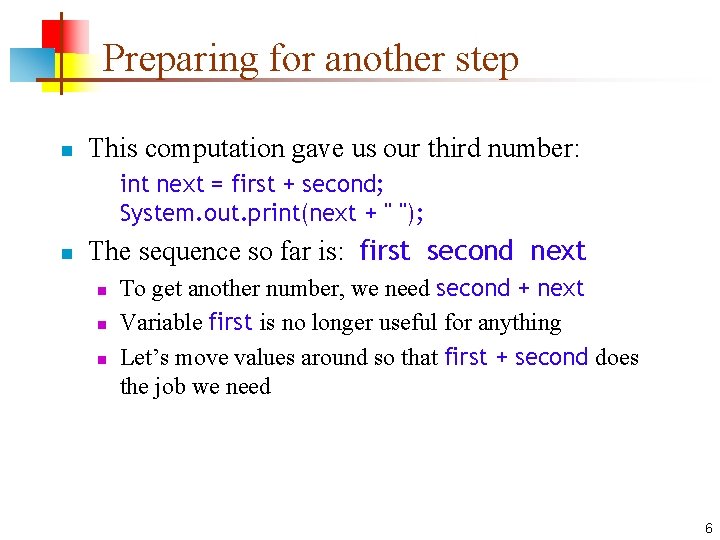 Preparing for another step

• This computation gave us our third number:

int next = first + second;
System.out.print(next + " ");

• The sequence so far is: first second next

• To get another number, we need second + next
• Variable first is no longer useful for anything
• Let's move values around so that first + second does the job we need

6